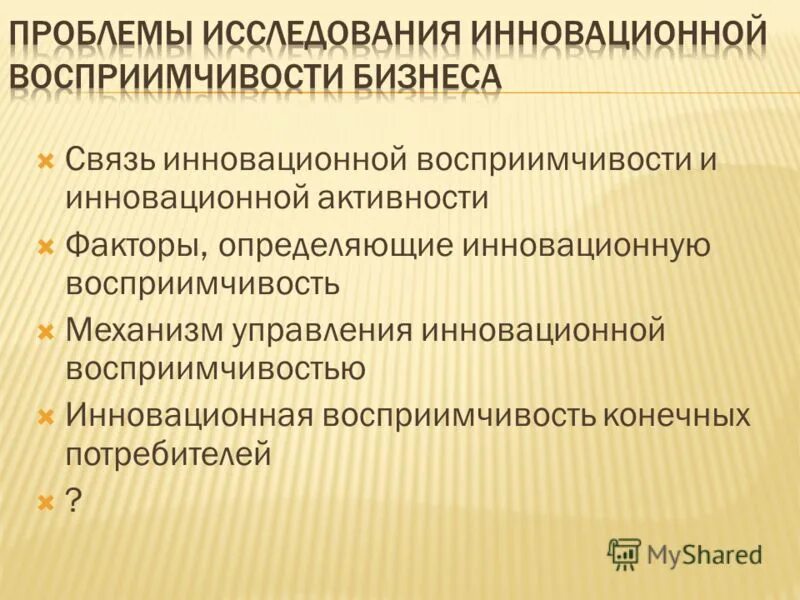 ПРОБЛЕМЫ ИССЛЕДОВАНИЯ ИННОВАЦИОННОЙ ВОСПРИИМЧИВОСТИ БИЗНЕСА

Связь инновационной восприимчивости и инновационной активности

Факторы, определяющие инновационную восприимчивость

Механизм управления инновационной восприимчивостью

Инновационная восприимчивость конечных потребителей

?

MyShared